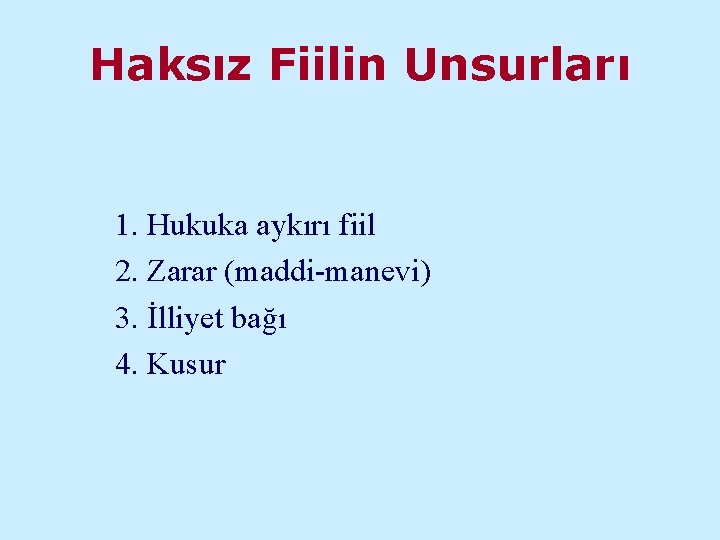 Haksız Fiilin Unsurları

1. Hukuka aykırı fiil
2. Zarar (maddi-manevi)
3. İlliyet bağı
4. Kusur